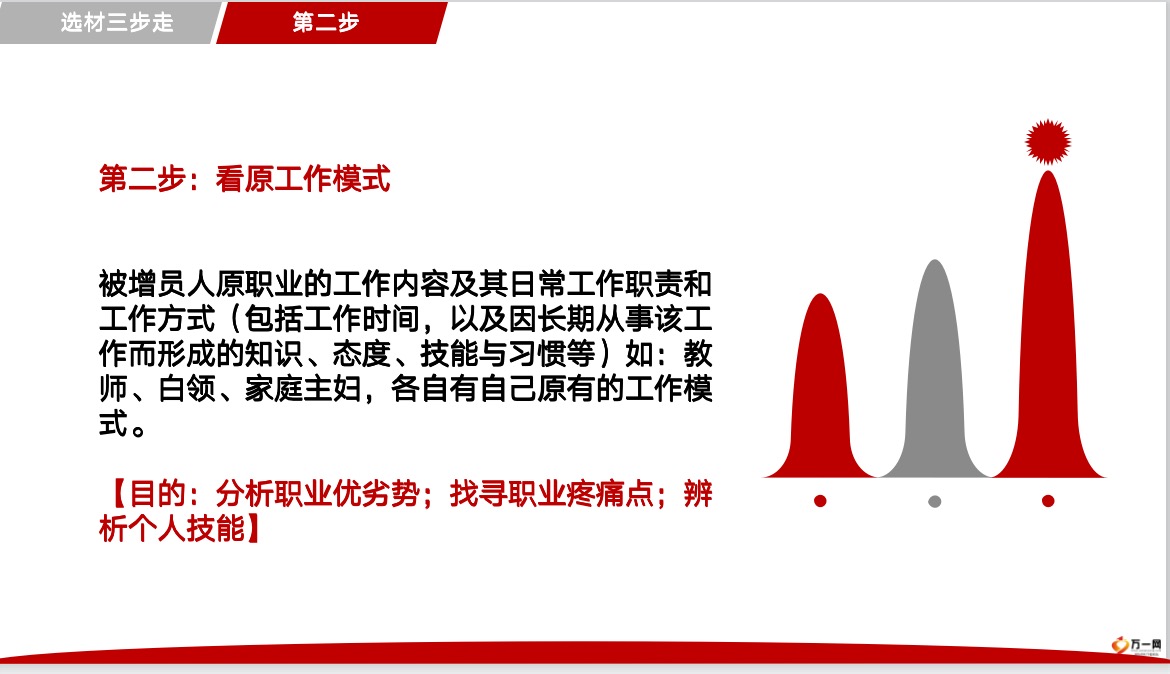 选材三步走

第二步

第二步：看原工作模式

被增员人原职业的工作内容及其日常工作职责和工作方式（包括工作时间，以及因长期从事该工作而形成的知识、态度、技能与习惯等）如：教师、白领、家庭主妇，各自有自己原有的工作模式。

【目的：分析职业优劣势；找寻职业疼痛点；辨析个人技能】

万一网